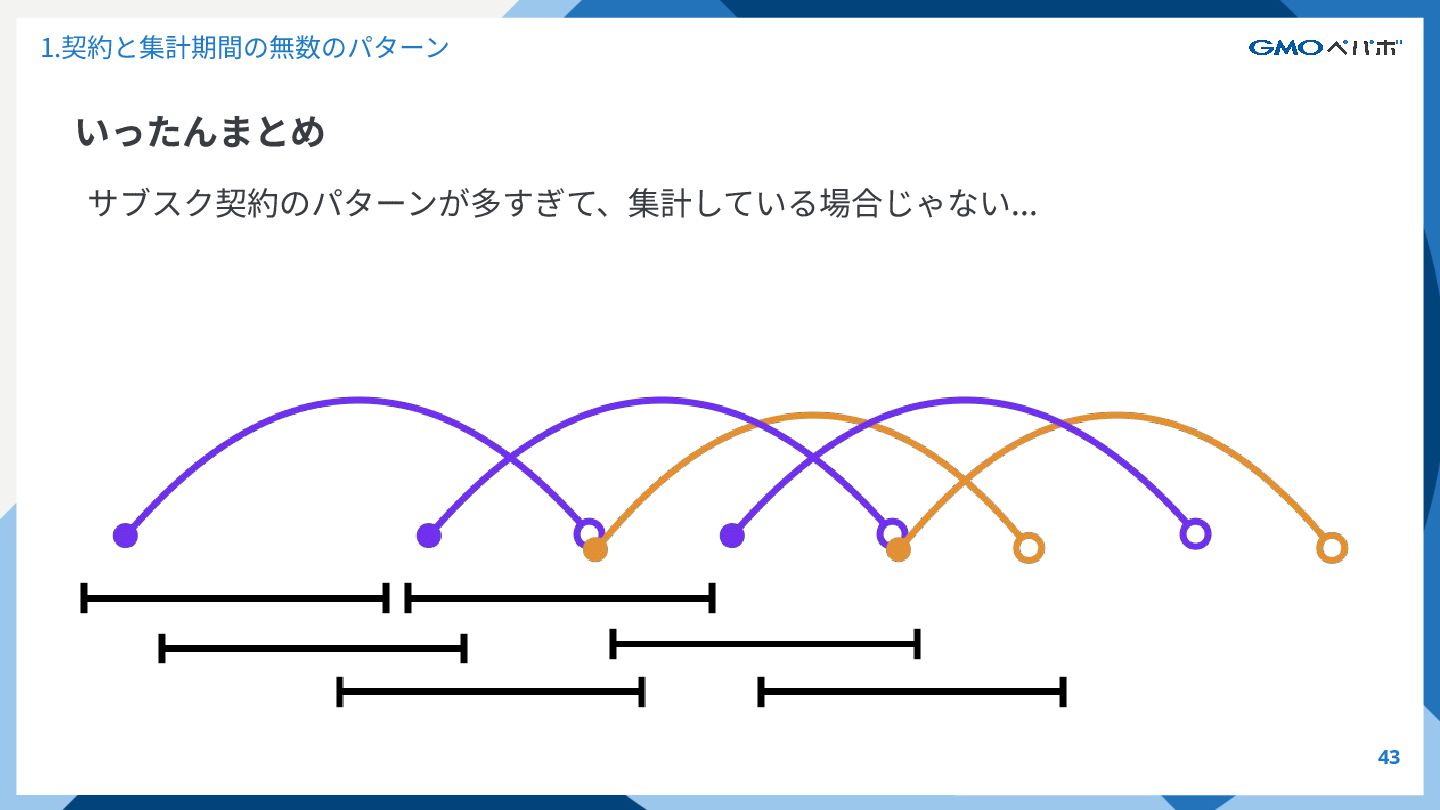 1.契約と集計期間の無数のパターン

GMOペパボ

いったんまとめ

サブスク契約のパターンが多すぎて、集計している場合じゃない...

43